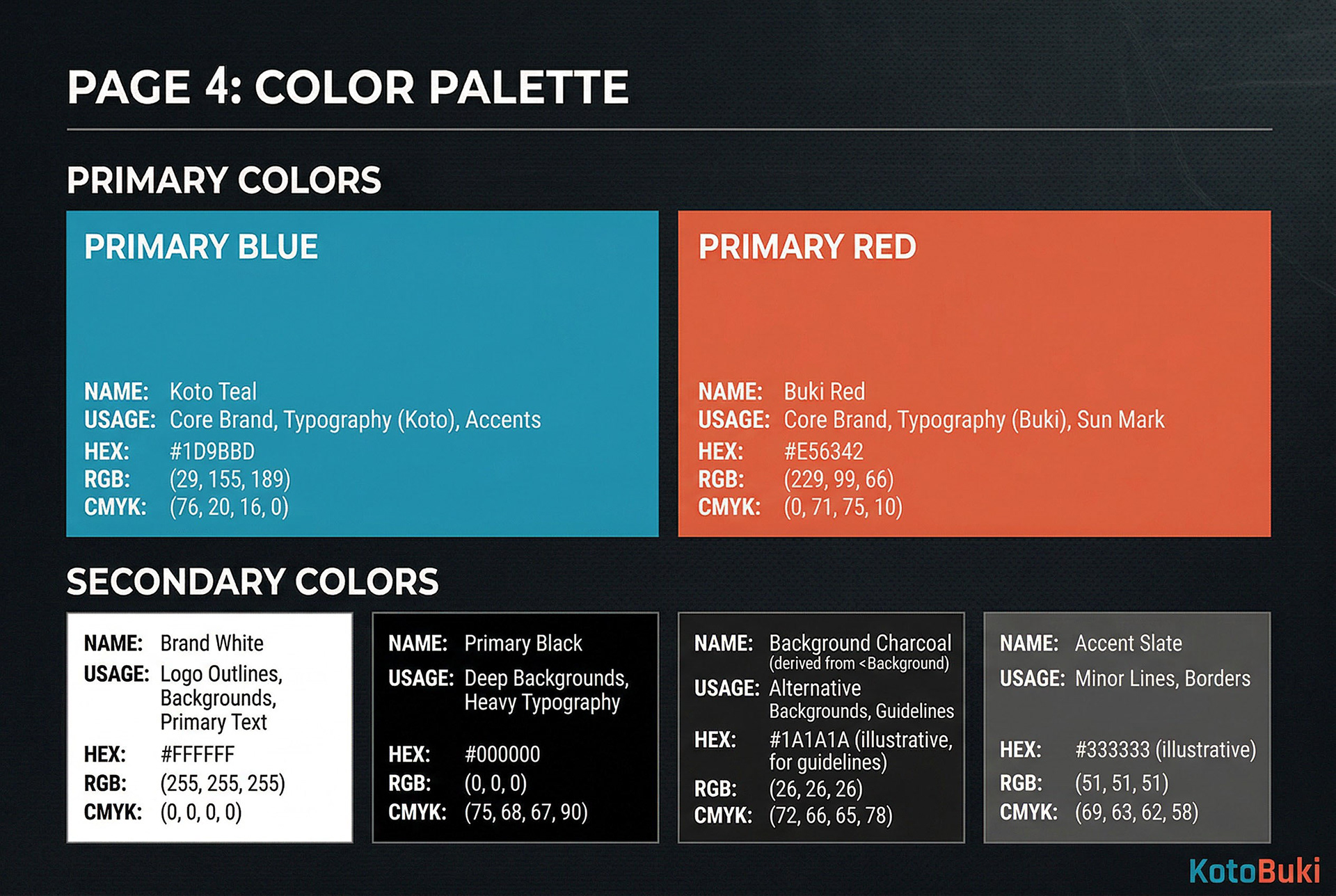 PAGE 4: COLOR PALETTE

PRIMARY COLORS

PRIMARY BLUE

NAME: Koto Teal
USAGE: Core Brand, Typography (Koto), Accents
HEX: #1D9BBD
RGB: (29, 155, 189)
CMYK: (76, 20, 16, 0)

PRIMARY RED

NAME: Buki Red
USAGE: Core Brand, Typography (Buki), Sun Mark
HEX: #E56342
RGB: (229, 99, 66)
CMYK: (0, 71, 75, 10)

SECONDARY COLORS

NAME: Brand White
USAGE: Logo Outlines, Backgrounds, Primary Text
HEX: #FFFFFF
RGB: (255, 255, 255)
CMYK: (0, 0, 0, 0)

NAME: Primary Black
USAGE: Deep Backgrounds, Heavy Typography
HEX: #000000
RGB: (0, 0, 0)
CMYK: (75, 68, 67, 90)

NAME: Background Charcoal (derived from <Background)
USAGE: Alternative Backgrounds, Guidelines
HEX: #1A1A1A (illustrative, for guidelines)
RGB: (26, 26, 26)
CMYK: (72, 66, 65, 78)

NAME: Accent Slate
USAGE: Minor Lines, Borders
HEX: #333333 (illustrative)
RGB: (51, 51, 51)
CMYK: (69, 63, 62, 58)

KotoBuki